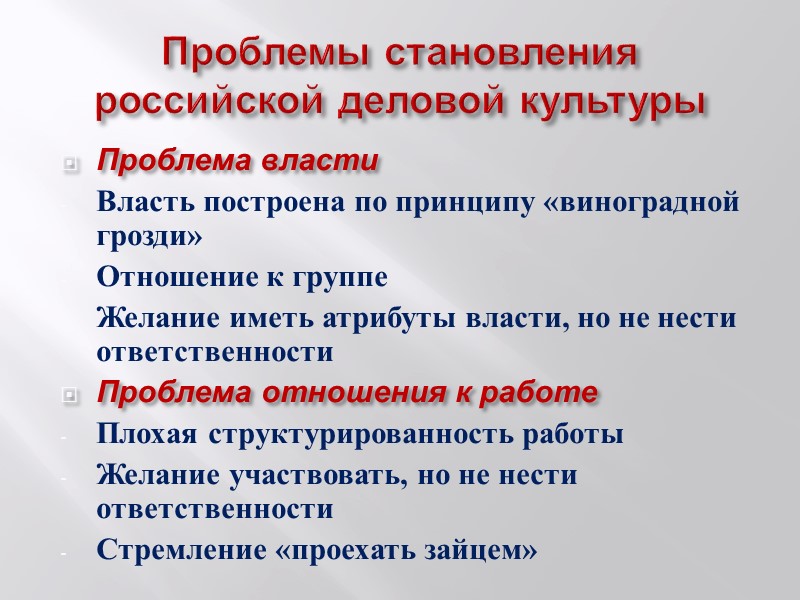 Проблемы становления российской деловой культуры

Проблема власти

- Власть построена по принципу «виноградной грозди»
- Отношение к группе
- Желание иметь атрибуты власти, но не нести ответственности

Проблема отношения к работе

- Плохая структурированность работы
- Желание участвовать, но не нести ответственности
- Стремление «проехать зайцем»